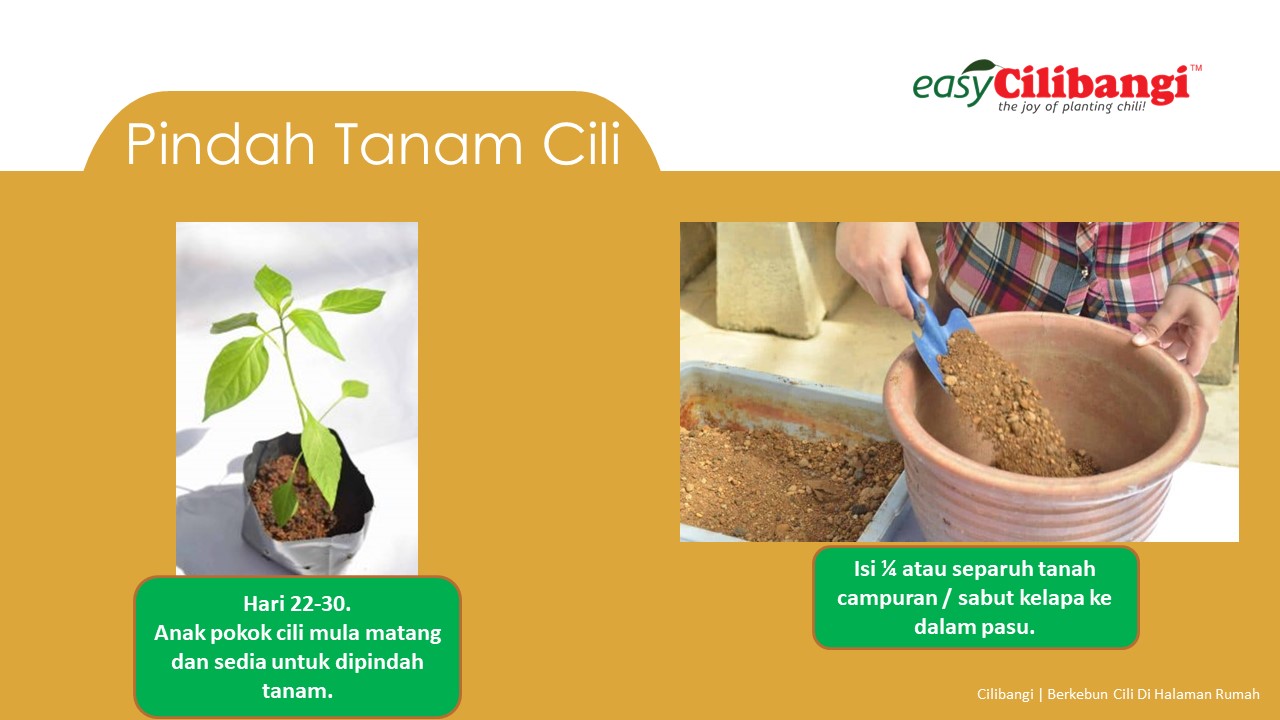 easyCilibangi™
the joy of planting chili!

Pindah Tanam Cili

Hari 22-30.
Anak pokok cili mula matang dan sedia untuk dipindah tanam.

Isi ¼ atau separuh tanah campuran / sabut kelapa ke dalam pasu.

Cilibangi | Berkebun Cili Di Halaman Rumah